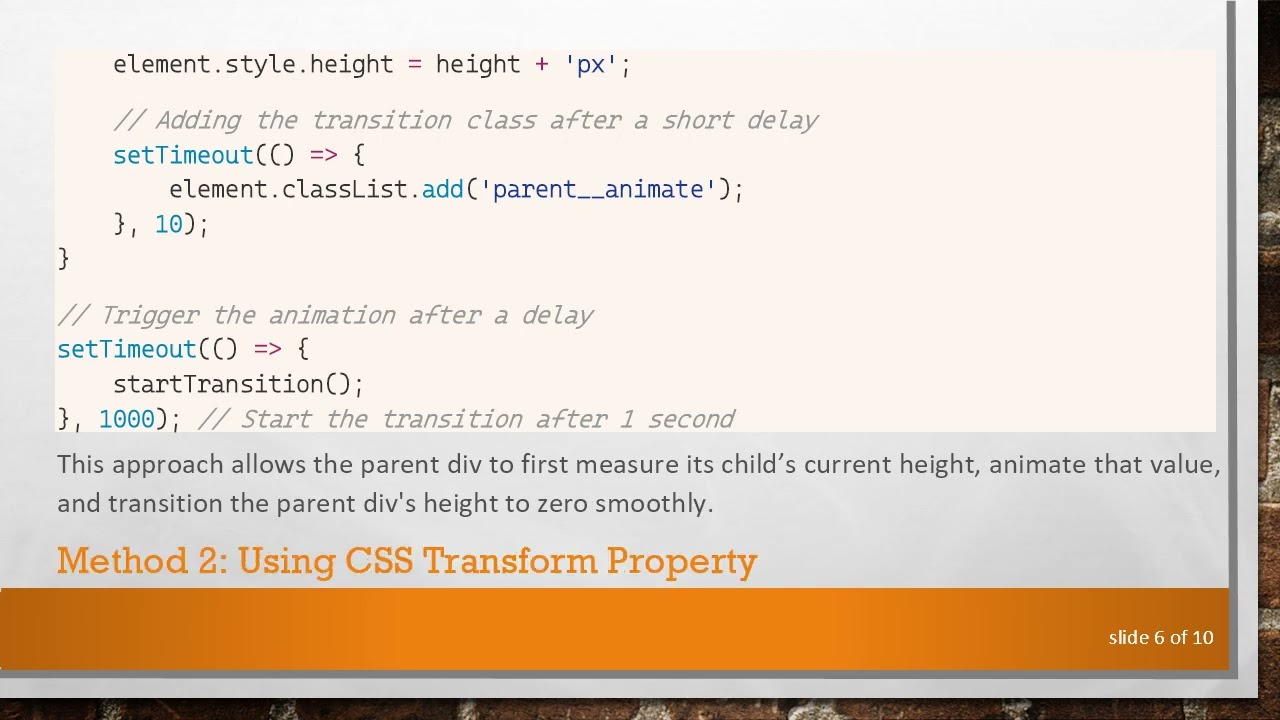 element.style.height = height + 'px';

    // Adding the transition class after a short delay
    setTimeout(() => {
        element.classList.add('parent__animate');
    }, 10);
}

// Trigger the animation after a delay
setTimeout(() => {
    startTransition();
}, 1000); // Start the transition after 1 second

This approach allows the parent div to first measure its child's current height, animate that value, and transition the parent div's height to zero smoothly.

Method 2: Using CSS Transform Property

slide 6 of 10